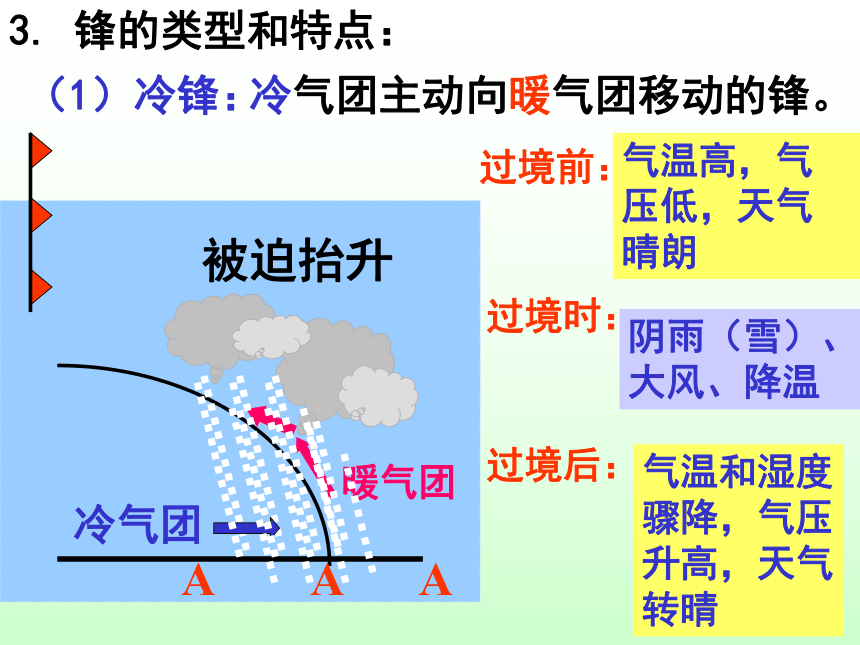 3. 锋的类型和特点：

（1）冷锋：冷气团主动向暖气团移动的锋。

被迫抬升

暖气团

冷气团

A A A

过境前：气温高，气压低，天气晴朗

过境时：阴雨（雪）、大风、降温

过境后：气温和湿度骤降，气压升高，天气转晴